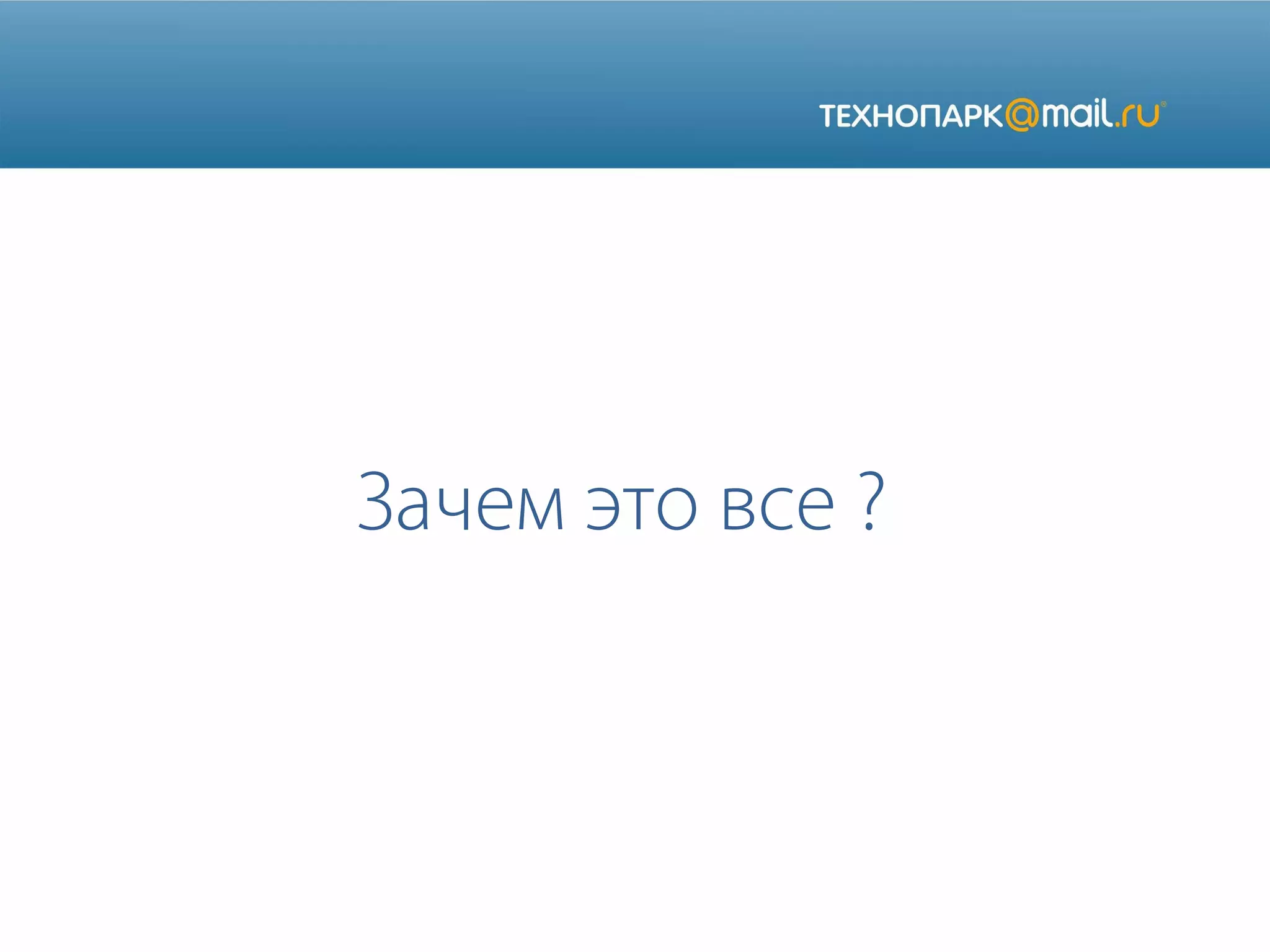 ТЕХНОПАРК@mail.ru®

Зачем это все ?